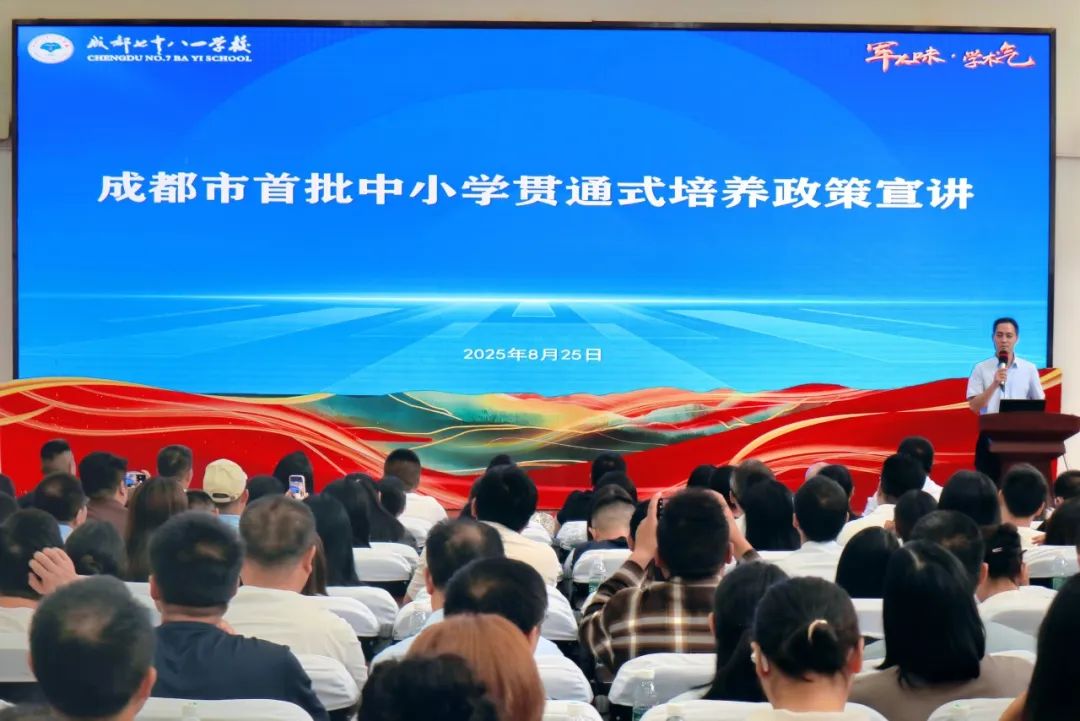 成都七中八一学校
CHENGDU NO.7 BA YI SCHOOL

军人味·学术气

成都市首批中小学贯通式培养政策宣讲

2025年8月25日